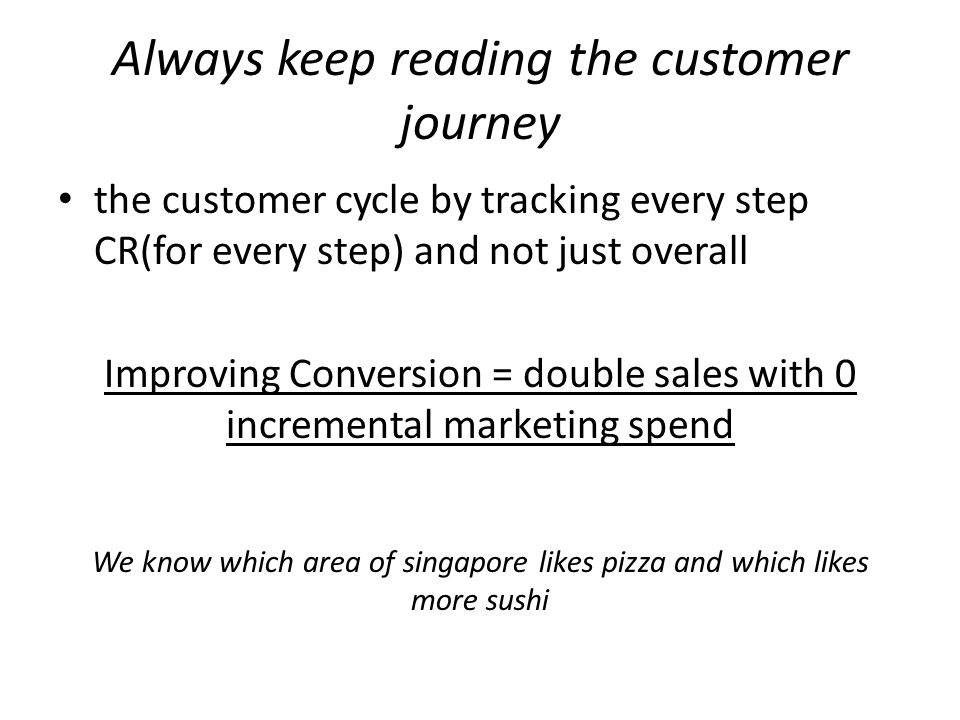 Always keep reading the customer journey

• the customer cycle by tracking every step CR(for every step) and not just overall

Improving Conversion = double sales with 0 incremental marketing spend

We know which area of singapore likes pizza and which likes more sushi